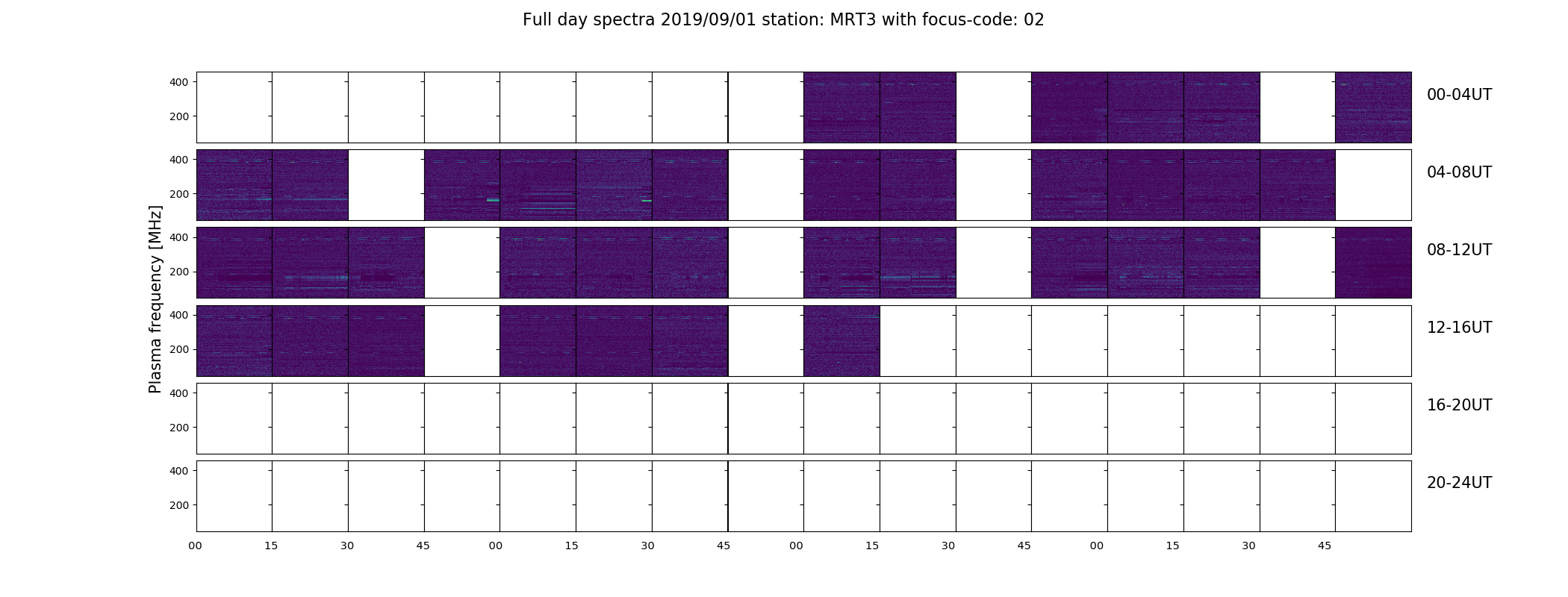 Full day spectra 2019/09/01 station: MRT3 with focus-code: 02

Plasma frequency [MHz]

400
200
00-04UT

400
200
04-08UT

400
200
08-12UT

400
200
12-16UT

400
200
16-20UT

400
200
20-24UT

00 15 30 45 00 15 30 45 00 15 30 45 00 15 30 45